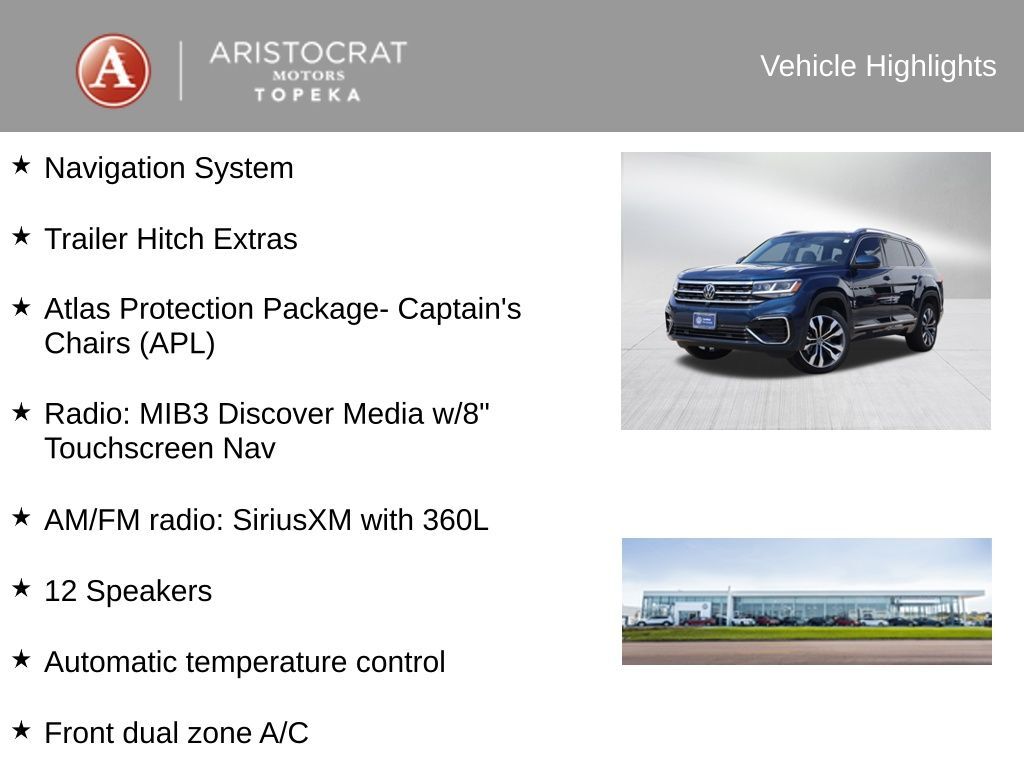 A

ARISTOCRAT
MOTORS
TOPEKA

Vehicle Highlights

★ Navigation System

★ Trailer Hitch Extras

★ Atlas Protection Package- Captain's Chairs (APL)

★ Radio: MIB3 Discover Media w/8" Touchscreen Nav

★ AM/FM radio: SiriusXM with 360L

★ 12 Speakers

★ Automatic temperature control

★ Front dual zone A/C